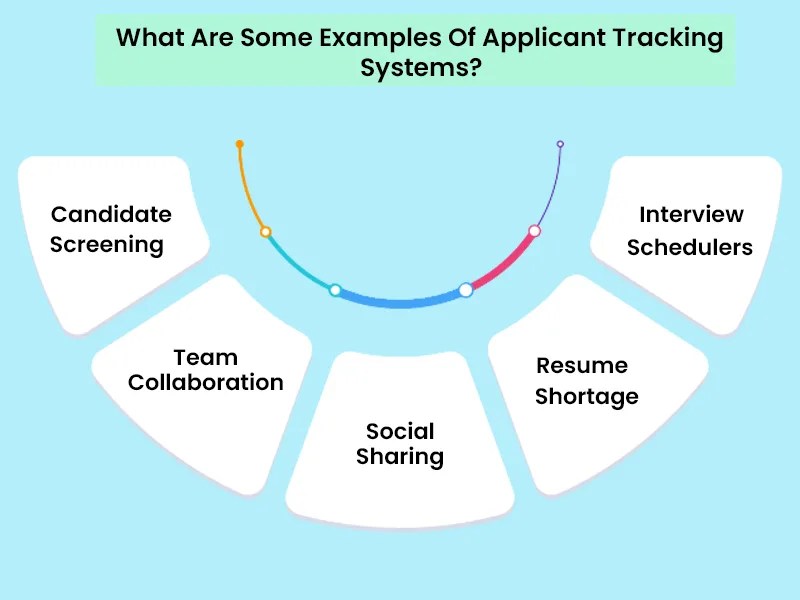 What Are Some Examples Of Applicant Tracking Systems?

Candidate Screening

Team Collaboration

Social Sharing

Resume Shortage

Interview Schedulers